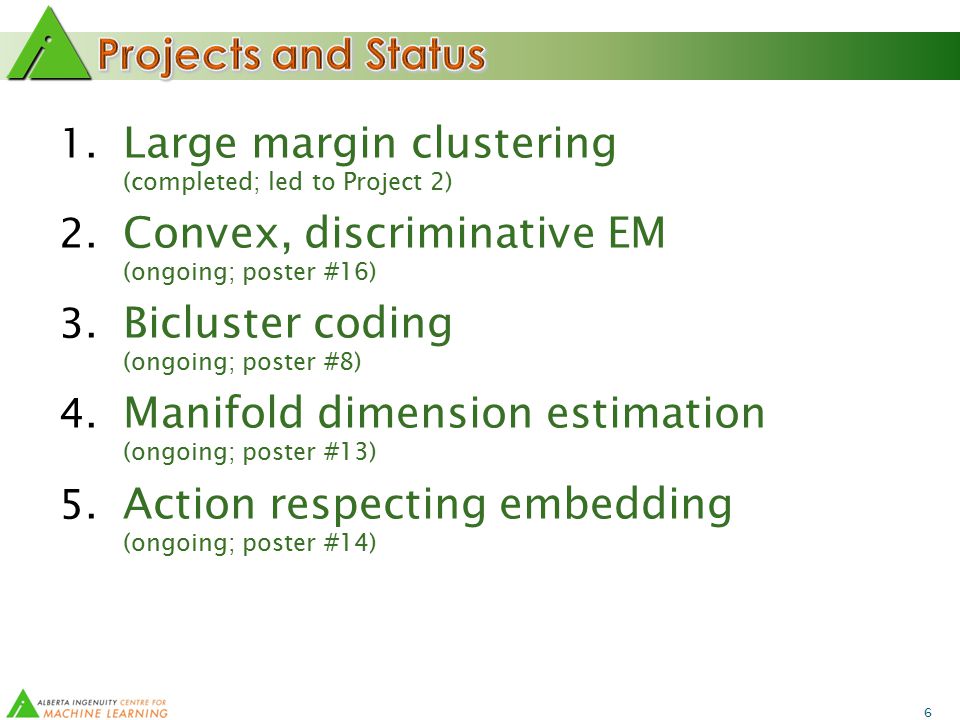 Projects and Status

1. Large margin clustering
(completed; led to Project 2)

2. Convex, discriminative EM
(ongoing; poster #16)

3. Bicluster coding
(ongoing; poster #8)

4. Manifold dimension estimation
(ongoing; poster #13)

5. Action respecting embedding
(ongoing; poster #14)

ALBERTA INGENUITY CENTRE FOR MACHINE LEARNING

6